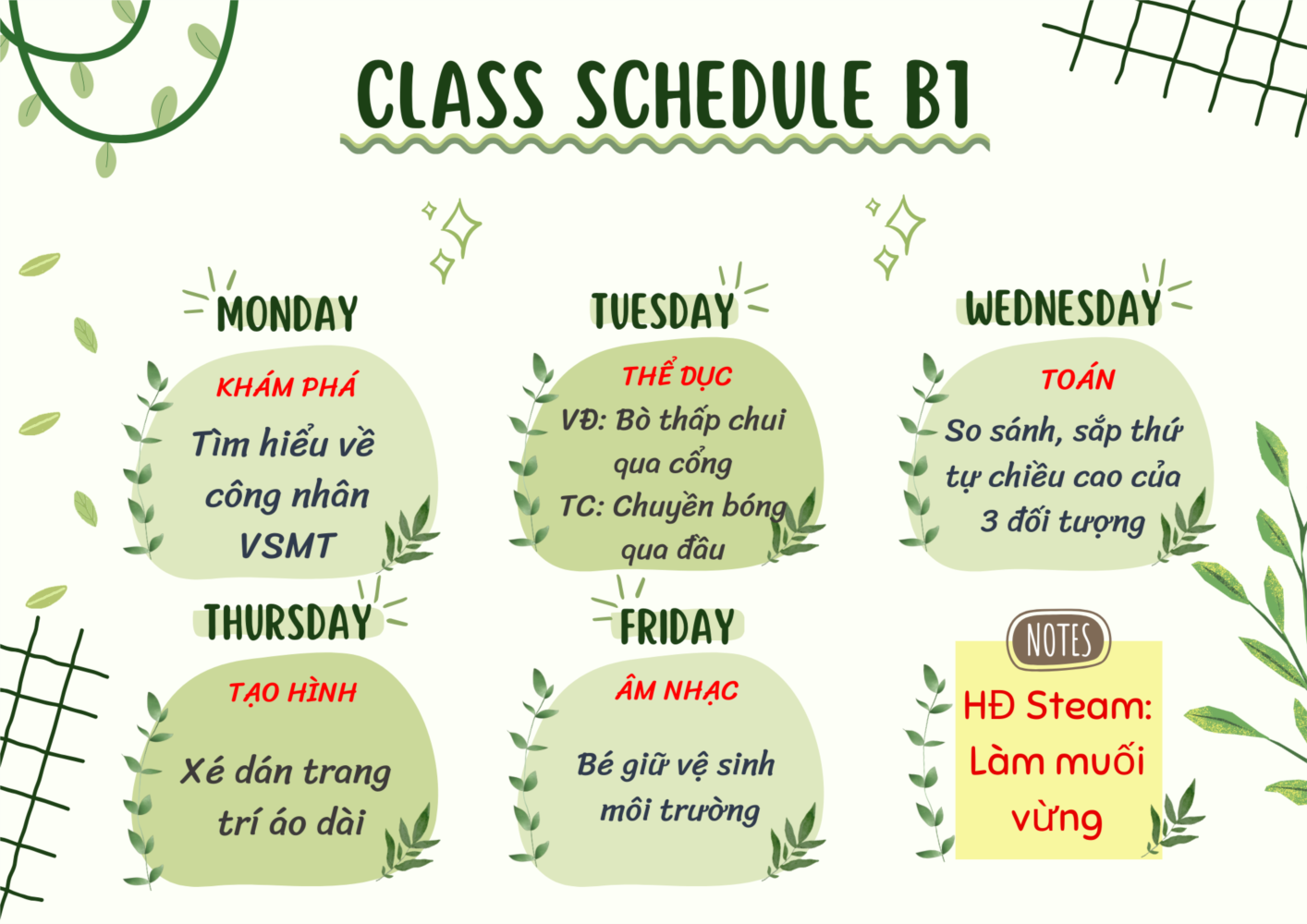 CLASS SCHEDULE B1

MONDAY

KHÁM PHÁ

Tìm hiểu về công nhân VSMT

TUESDAY

THỂ DỤC

VĐ: Bò thấp chui qua cổng

TC: Chuyền bóng qua đầu

WEDNESDAY

TOÁN

So sánh, sắp thứ tự chiều cao của 3 đối tượng

THURSDAY

TẠO HÌNH

Xé dán trang trí áo dài

FRIDAY

ÂM NHẠC

Bé giữ vệ sinh môi trường

NOTES

HĐ Steam: Làm muối vừng